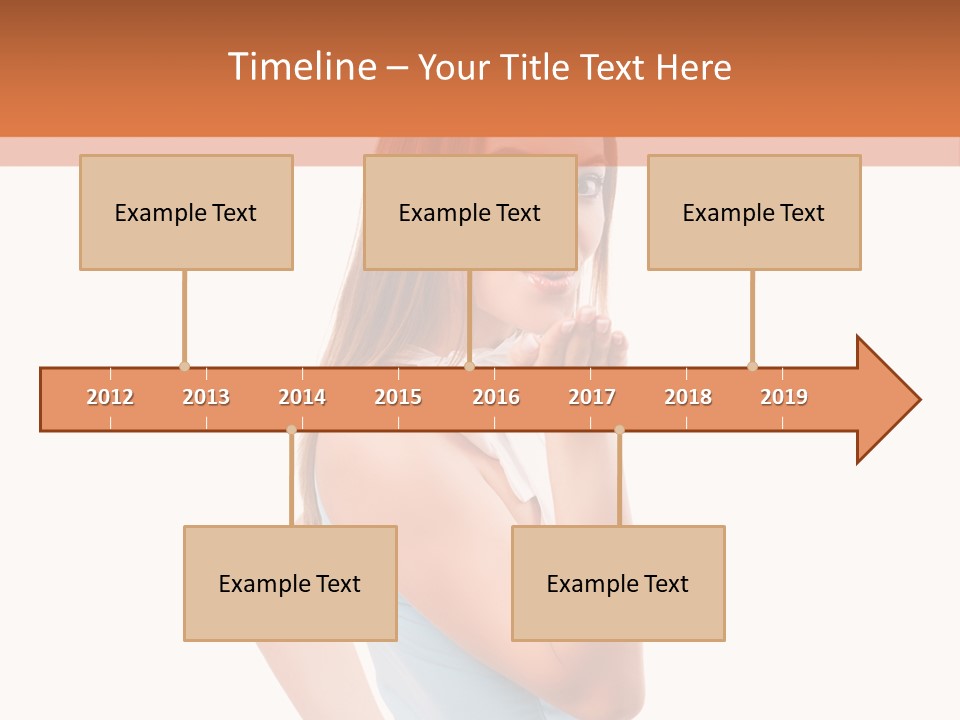 Timeline – Your Title Text Here

Example Text

Example Text

Example Text

2012 2013 2014 2015 2016 2017 2018 2019

Example Text

Example Text